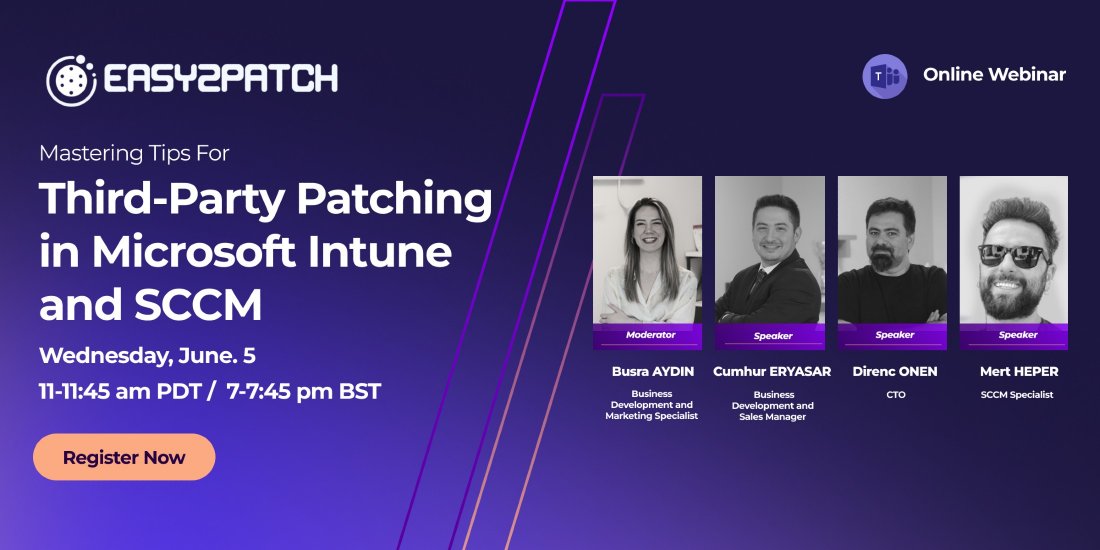 EASY2PATCH

Online Webinar

Mastering Tips For

Third-Party Patching in Microsoft Intune and SCCM

Wednesday, June. 5

11-11:45 am PDT / 7-7:45 pm BST

Register Now

Moderator
Busra AYDIN
Business Development and Marketing Specialist

Speaker
Cumhur ERYASAR
Business Development and Sales Manager

Speaker
Direnc ONEN
CTO

Speaker
Mert HEPER
SCCM Specialist